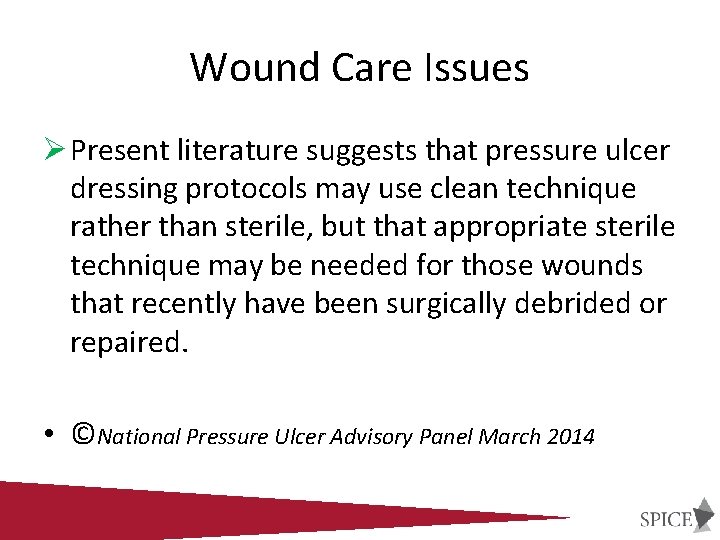 Wound Care Issues

➢ Present literature suggests that pressure ulcer dressing protocols may use clean technique rather than sterile, but that appropriate sterile technique may be needed for those wounds that recently have been surgically debrided or repaired.

• ©National Pressure Ulcer Advisory Panel March 2014

SPICE